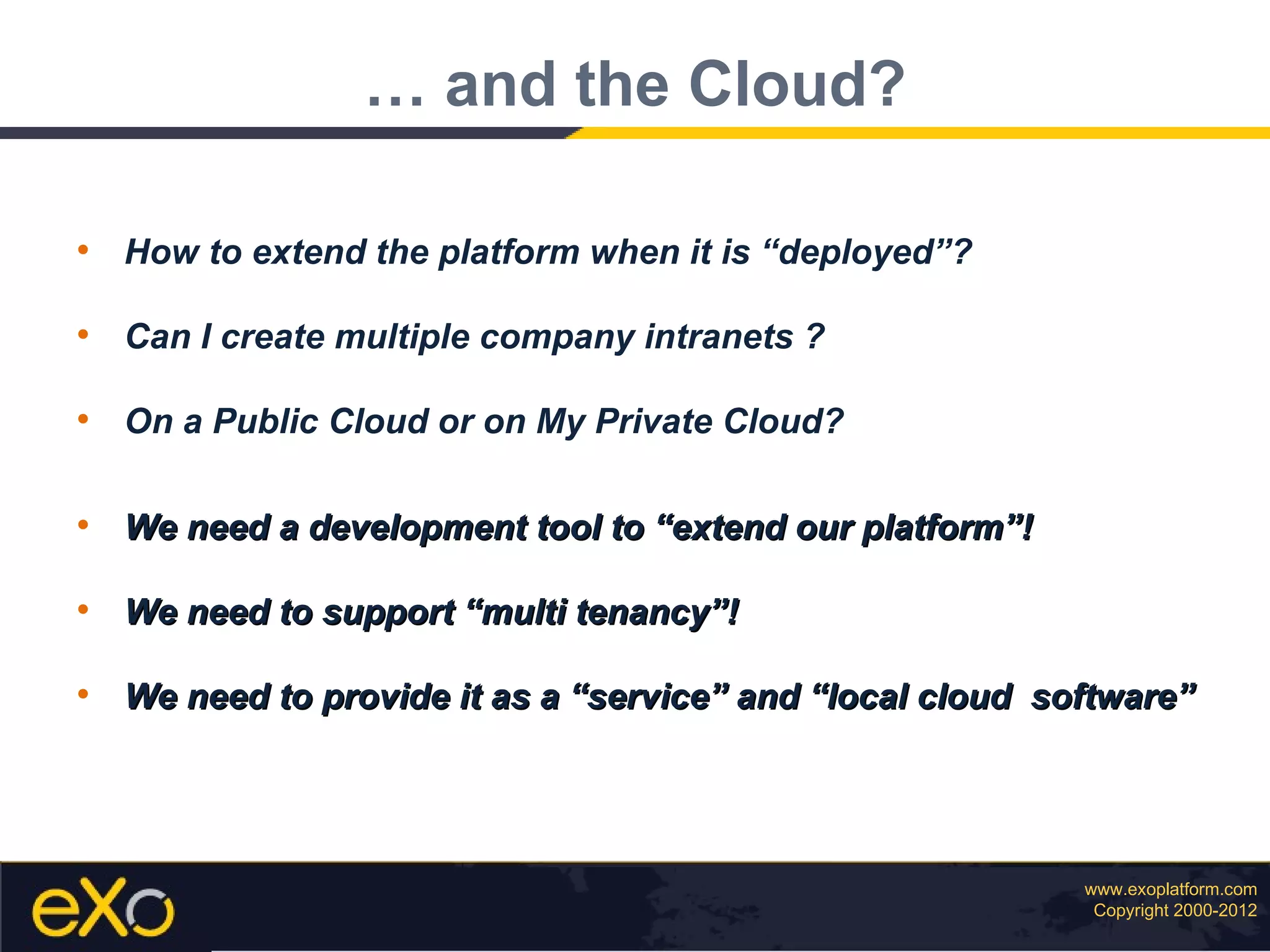 … and the Cloud?

• How to extend the platform when it is “deployed”?
• Can I create multiple company intranets ?
• On a Public Cloud or on My Private Cloud?

• We need a development tool to “extend our platform”!
• We need to support “multi tenancy”!
• We need to provide it as a “service” and “local cloud software”

eXo

www.exoplatform.com
Copyright 2000-2012